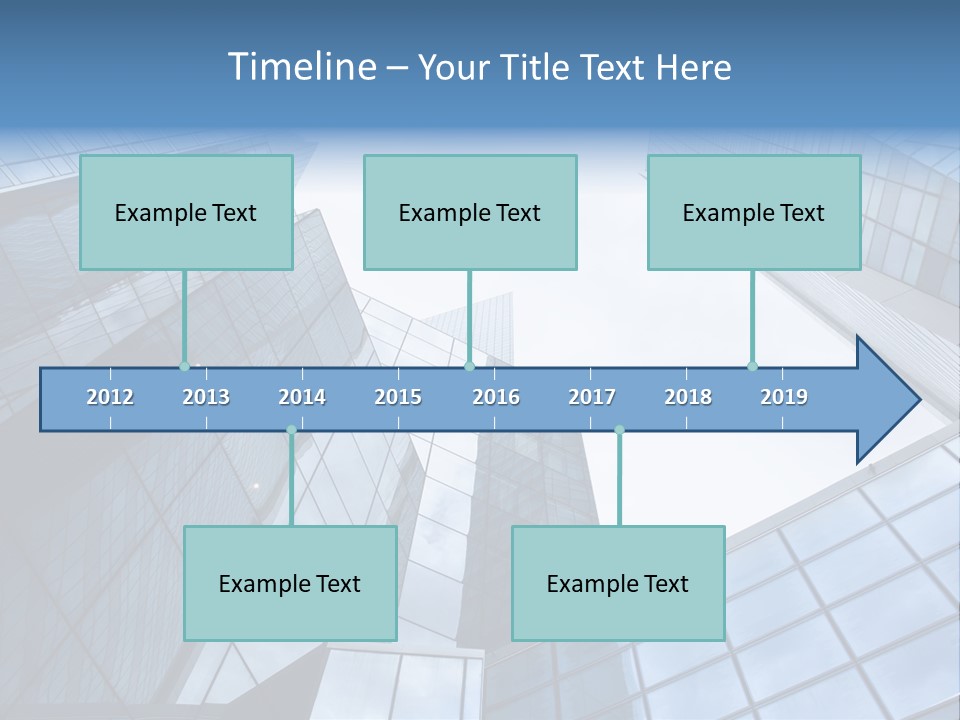 Timeline – Your Title Text Here

Example Text

Example Text

Example Text

2012 2013 2014 2015 2016 2017 2018 2019

Example Text

Example Text